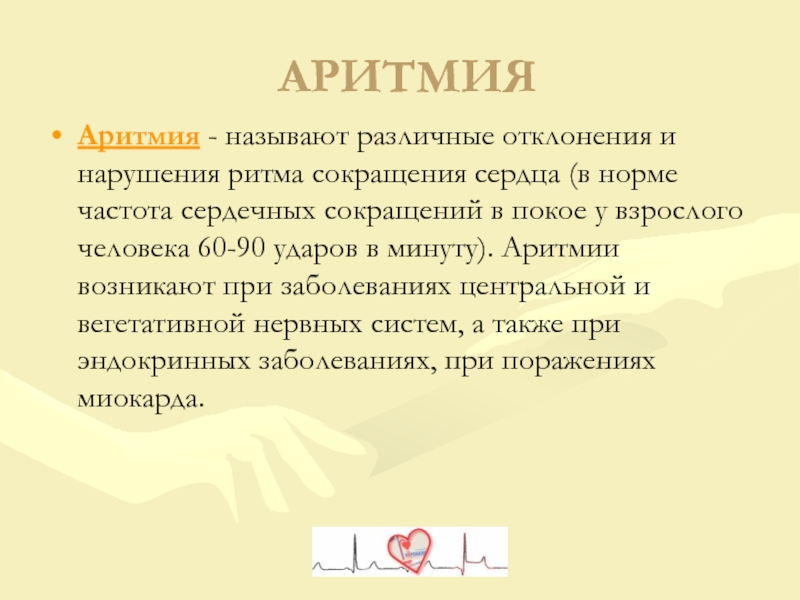 АРИТМИЯ

• Аритмия - называют различные отклонения и нарушения ритма сокращения сердца (в норме частота сердечных сокращений в покое у взрослого человека 60-90 ударов в минуту). Аритмии возникают при заболеваниях центральной и вегетативной нервных систем, а также при эндокринных заболеваниях, при поражениях миокарда.